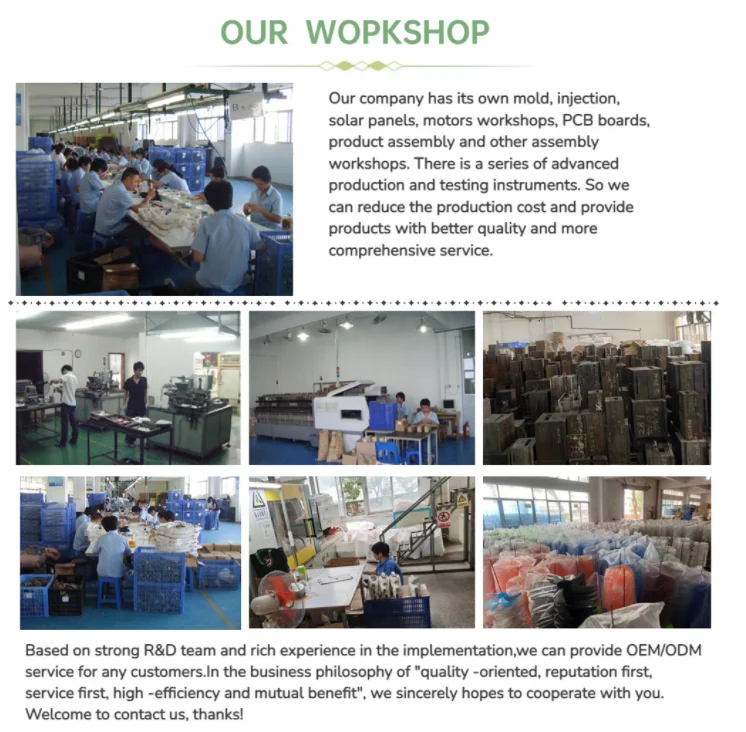 OUR WOPKSHOP

Our company has its own mold, injection, solar panels, motors workshops, PCB boards, product assembly and other assembly workshops. There is a series of advanced production and testing instruments. So we can reduce the production cost and provide products with better quality and more comprehensive service.

Based on strong R&D team and rich experience in the implementation,we can provide OEM/ODM service for any customers.In the business philosophy of "quality -oriented, reputation first, service first, high -efficiency and mutual benefit", we sincerely hopes to cooperate with you. Welcome to contact us, thanks!